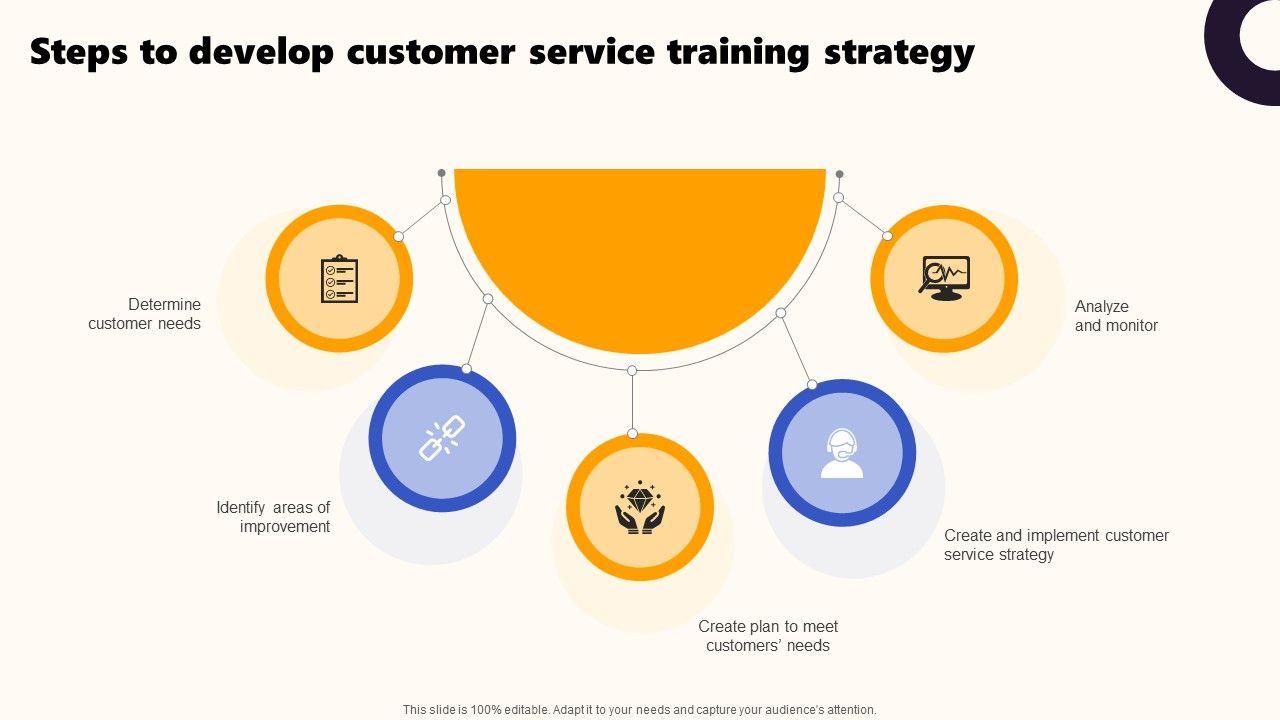 Steps to develop customer service training strategy

Determine customer needs

Identify areas of improvement

Create plan to meet customers' needs

Create and implement customer service strategy

Analyze and monitor

This slide is 100% editable. Adapt it to your needs and capture your audience's attention.